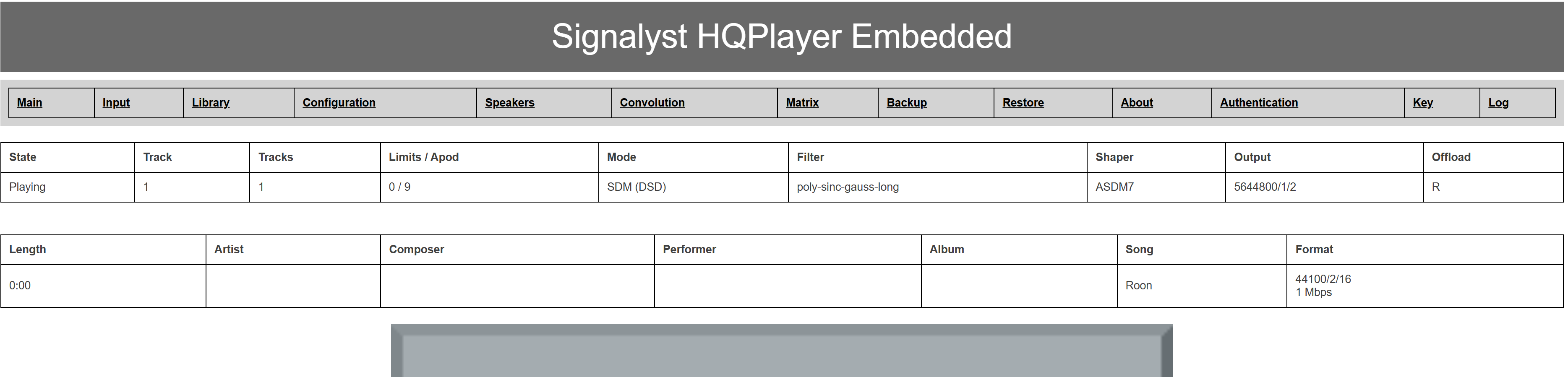 Signalyst HQPlayer Embedded

| Main | Input | Library | Configuration | Speakers | Convolution | Matrix | Backup | Restore | About | Authentication | Key | Log |
|---|---|---|---|---|---|---|---|---|---|---|---|---|

| State | Track | Tracks | Limits / Apod | Mode | Filter | Shaper | Output | Offload |
|---|---|---|---|---|---|---|---|---|
| Playing | 1 | 1 | 0 / 9 | SDM (DSD) | poly-sinc-gauss-long | ASDM7 | 5644800/1/2 | R |

| Length | Artist | Composer | Performer | Album | Song | Format |
|---|---|---|---|---|---|---|
| 0:00 | | | | | Roon | 44100/2/16 1 Mbps |